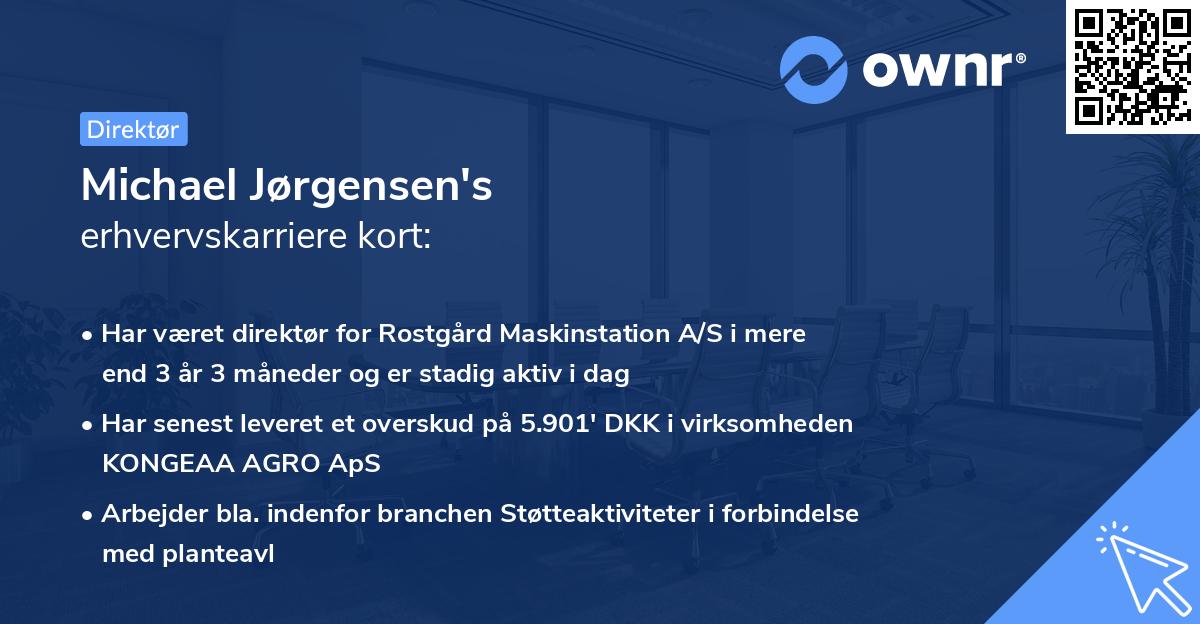 ownr®

Direktør

Michael Jørgensen's
erhvervskarriere kort:

• Har været direktør for Rostgård Maskinstation A/S i mere end 3 år 3 måneder og er stadig aktiv i dag

• Har senest leveret et overskud på 5.901' DKK i virksomheden KONGEAA AGRO ApS

• Arbejder bla. indenfor branchen Støtteaktiviteter i forbindelse med planteavl